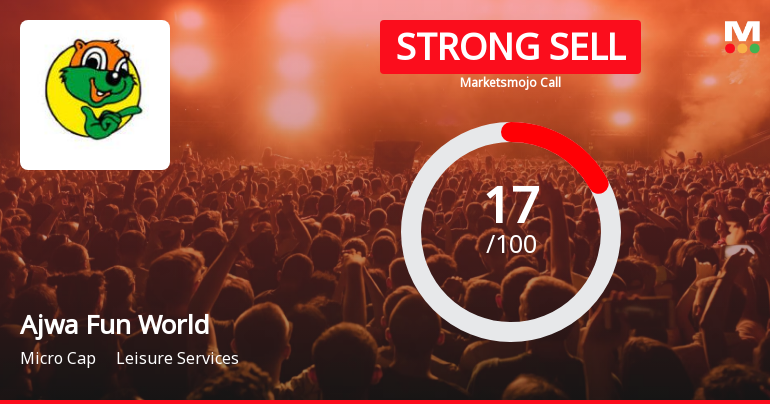 STRONG SELL
Marketsmojo Call

M

17
/100

Ajwa Fun World
Micro Cap Leisure Services